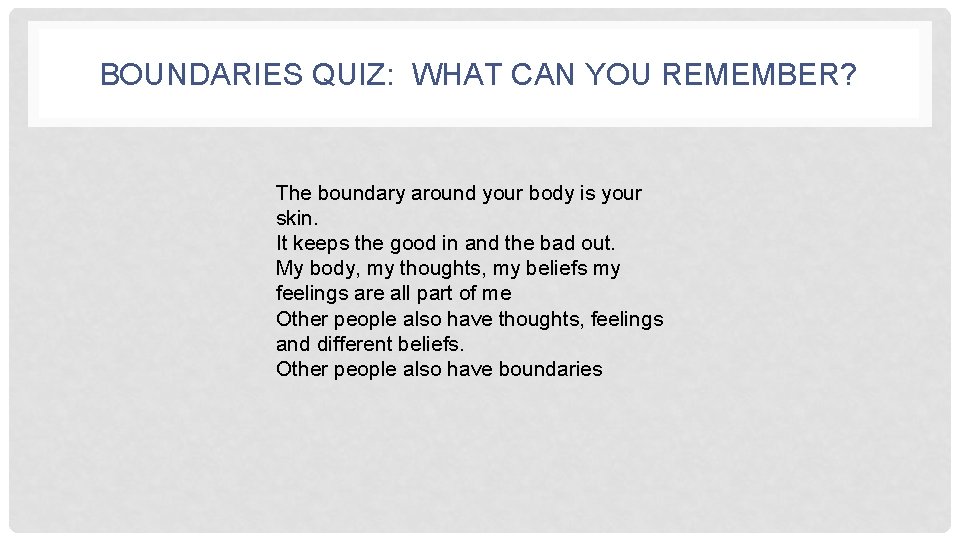 BOUNDARIES QUIZ: WHAT CAN YOU REMEMBER?

The boundary around your body is your skin.
It keeps the good in and the bad out.
My body, my thoughts, my beliefs my feelings are all part of me
Other people also have thoughts, feelings and different beliefs.
Other people also have boundaries